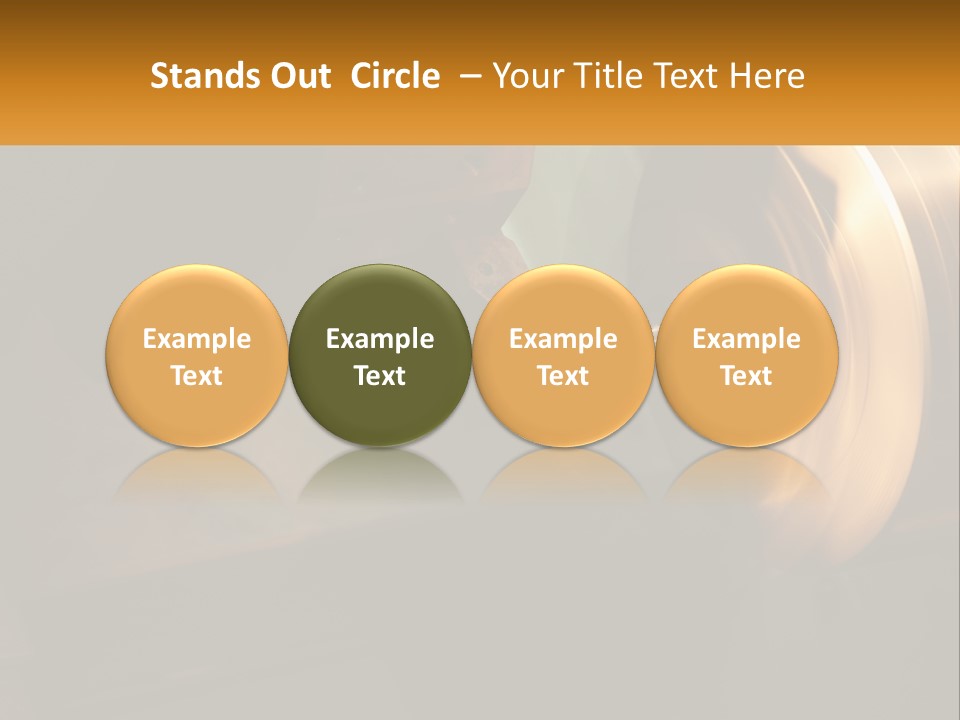 Stands Out Circle – Your Title Text Here

Example Text

Example Text

Example Text

Example Text